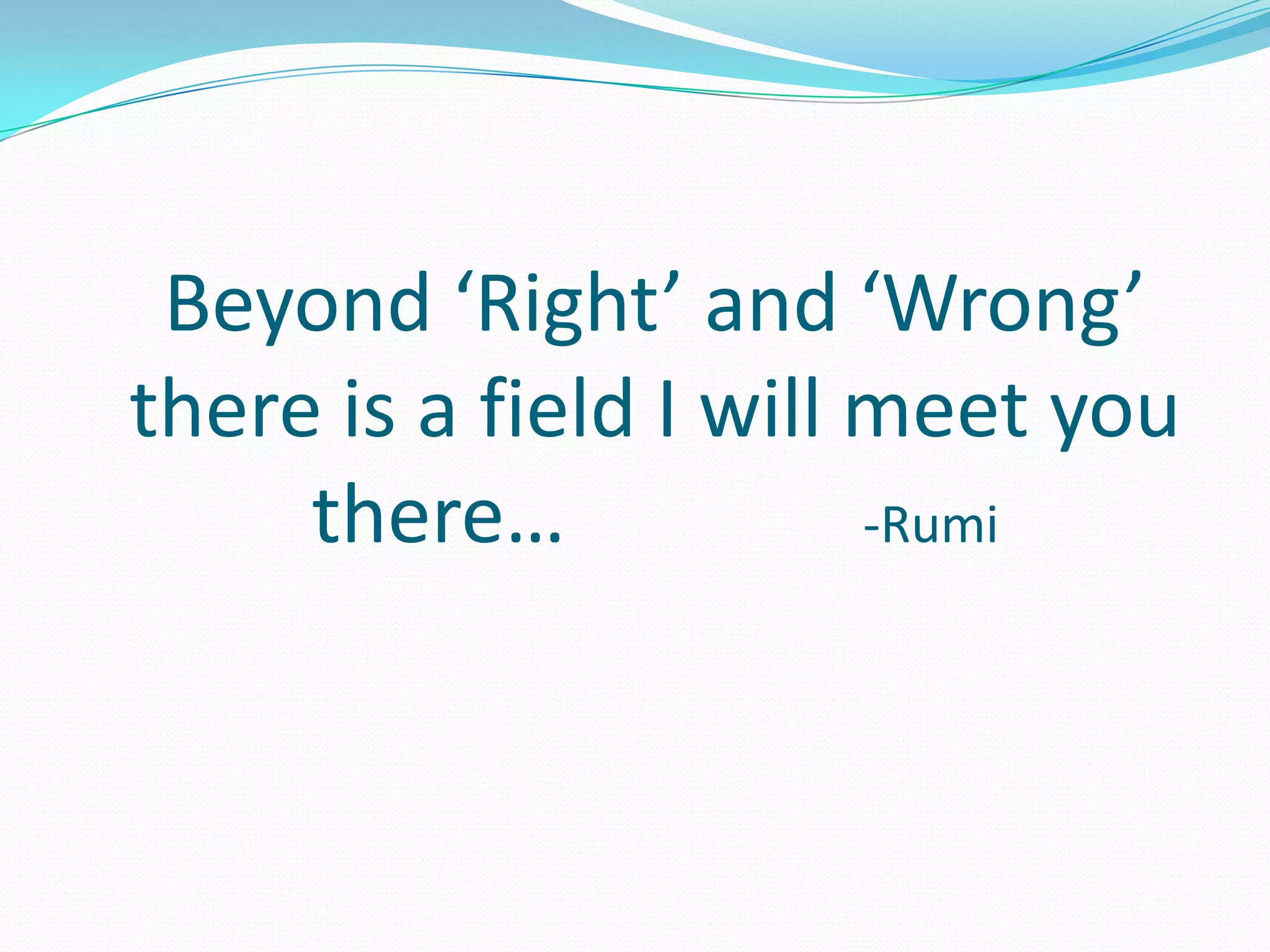 Beyond ‘Right’ and ‘Wrong’ there is a field I will meet you there… -Rumi